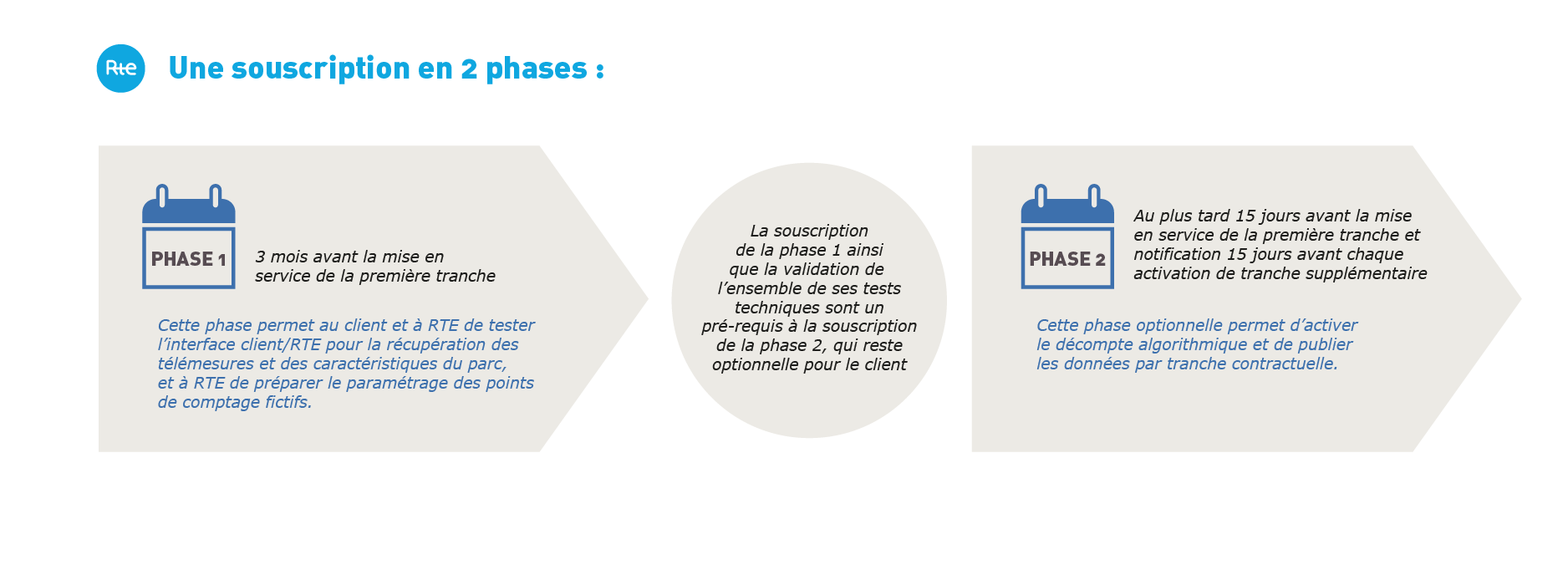 Rte

Une souscription en 2 phases :

PHASE 1

3 mois avant la mise en service de la première tranche

Cette phase permet au client et à RTE de tester l'interface client/RTE pour la récupération des télémesures et des caractéristiques du parc, et à RTE de préparer le paramétrage des points de comptage fictifs.

La souscription de la phase 1 ainsi que la validation de l'ensemble de ses tests techniques sont un pré-requis à la souscription de la phase 2, qui reste optionnelle pour le client

PHASE 2

Au plus tard 15 jours avant la mise en service de la première tranche et notification 15 jours avant chaque activation de tranche supplémentaire

Cette phase optionnelle permet d'activer le décompte algorithmique et de publier les données par tranche contractuelle.